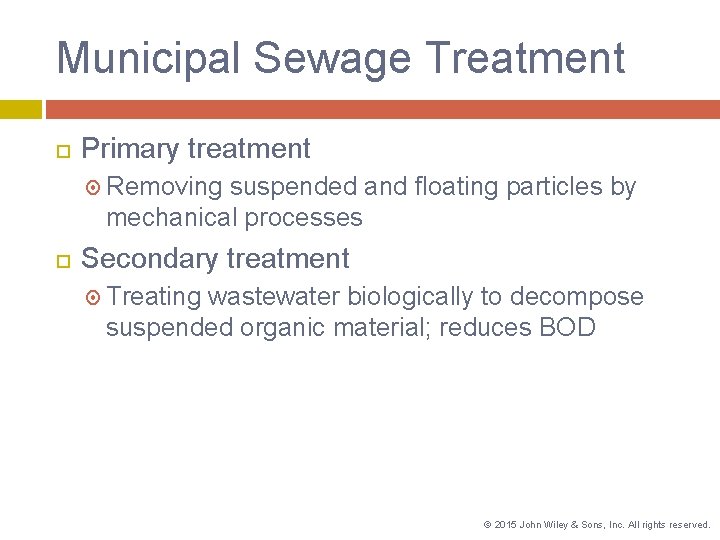 Municipal Sewage Treatment

Primary treatment

Removing suspended and floating particles by mechanical processes

Secondary treatment

Treating wastewater biologically to decompose suspended organic material; reduces BOD

© 2015 John Wiley & Sons, Inc. All rights reserved.